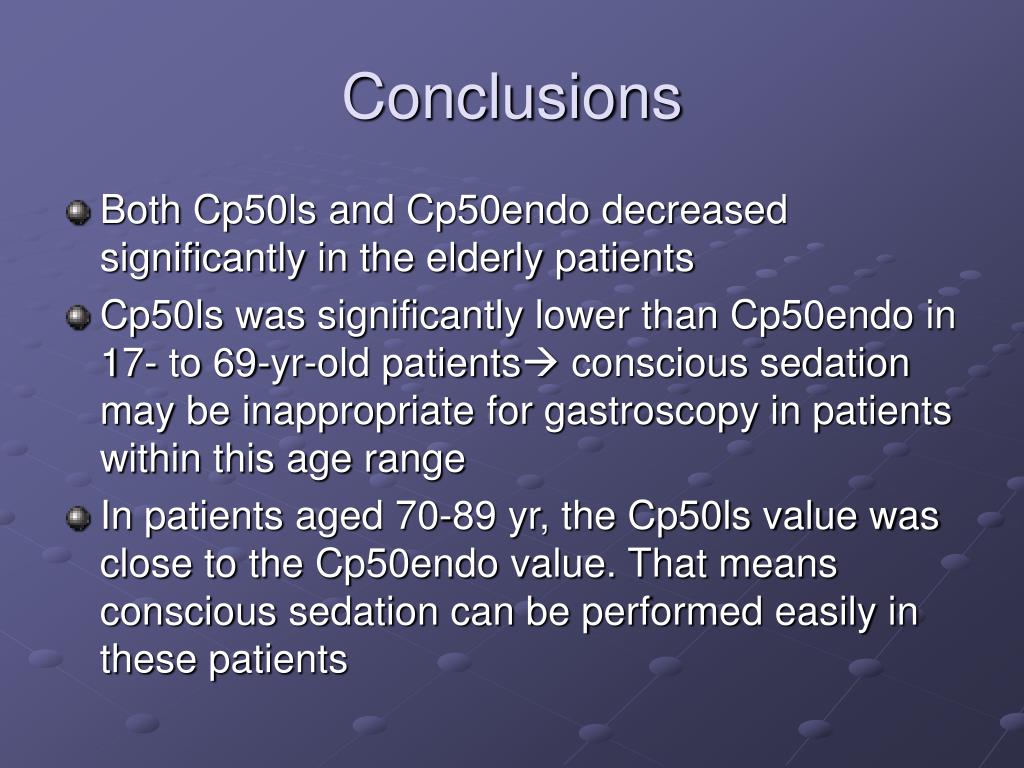 Conclusions

Both Cp50ls and Cp50endo decreased significantly in the elderly patients

Cp50ls was significantly lower than Cp50endo in 17- to 69-yr-old patients→ conscious sedation may be inappropriate for gastroscopy in patients within this age range

In patients aged 70-89 yr, the Cp50ls value was close to the Cp50endo value. That means conscious sedation can be performed easily in these patients